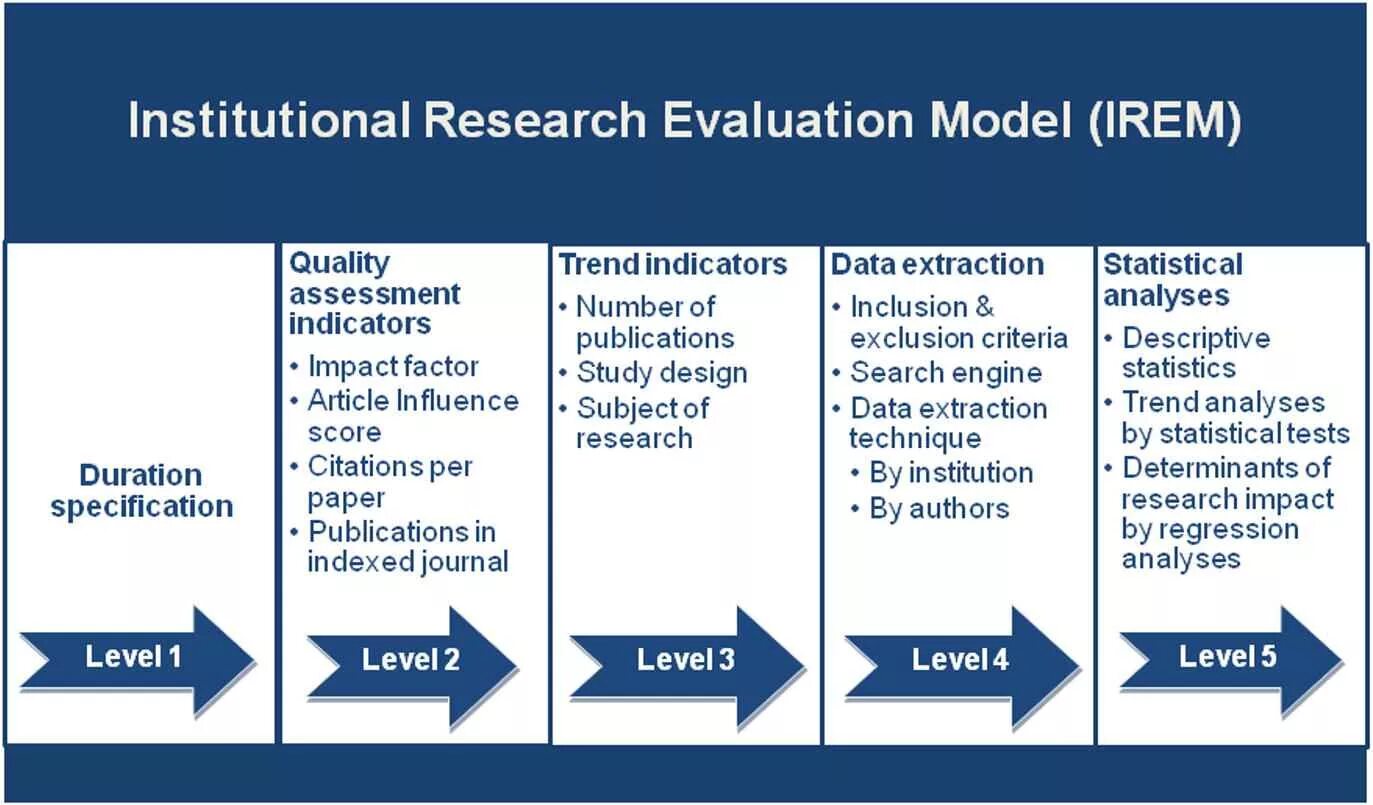 Institutional Research Evaluation Model (IREM)

Duration specification

Level 1

Quality assessment indicators
• Impact factor
• Article Influence score
• Citations per paper
• Publications in indexed journal

Level 2

Trend indicators
• Number of publications
• Study design
• Subject of research

Level 3

Data extraction
• Inclusion & exclusion criteria
• Search engine
• Data extraction technique
• By institution
• By authors

Level 4

Statistical analyses
• Descriptive statistics
• Trend analyses by statistical tests
• Determinants of research impact by regression analyses

Level 5